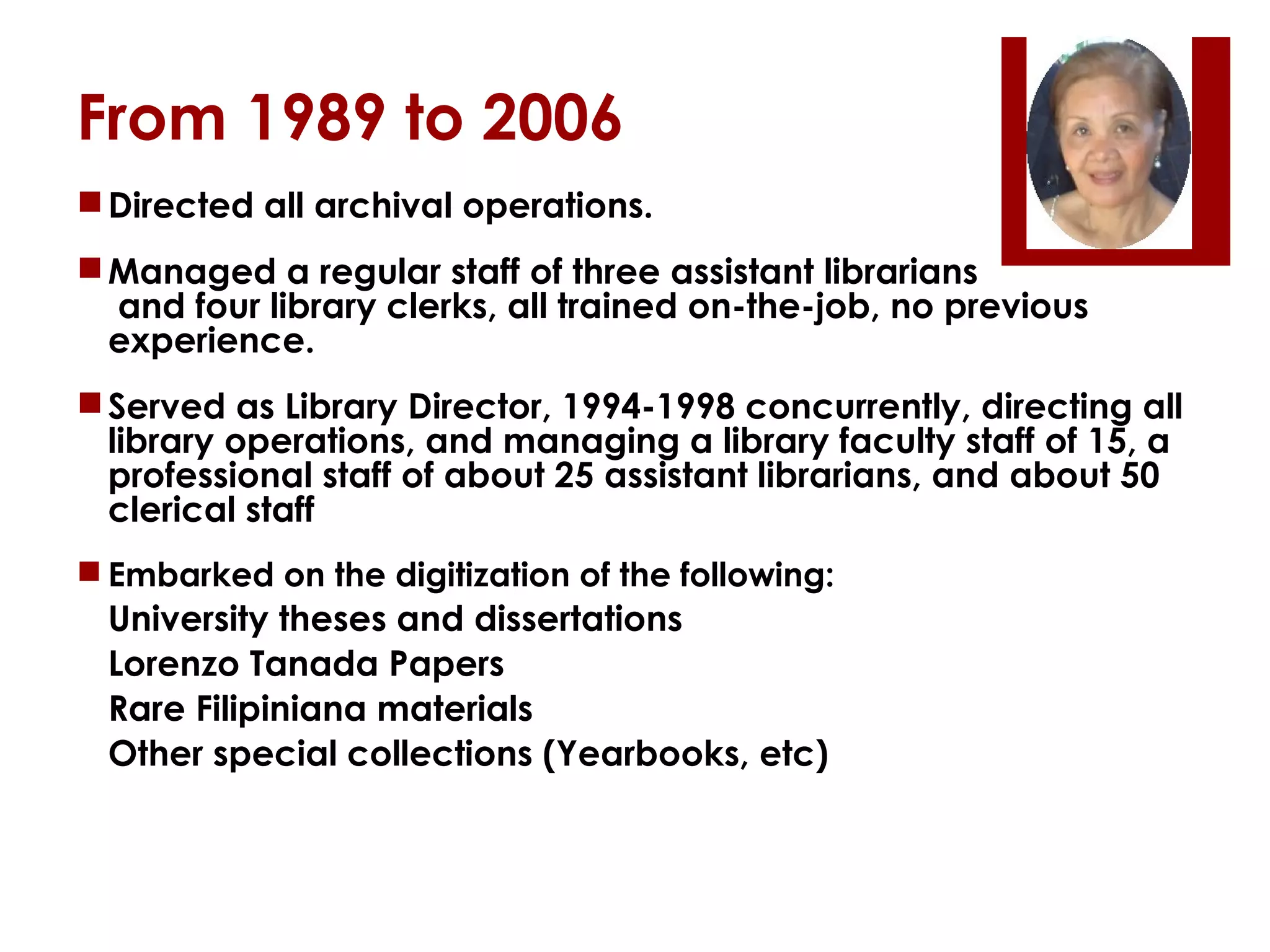 From 1989 to 2006

Directed all archival operations.

Managed a regular staff of three assistant librarians and four library clerks, all trained on-the-job, no previous experience.

Served as Library Director, 1994-1998 concurrently, directing all library operations, and managing a library faculty staff of 15, a professional staff of about 25 assistant librarians, and about 50 clerical staff

Embarked on the digitization of the following:
University theses and dissertations
Lorenzo Tanada Papers
Rare Filipiniana materials
Other special collections (Yearbooks, etc)